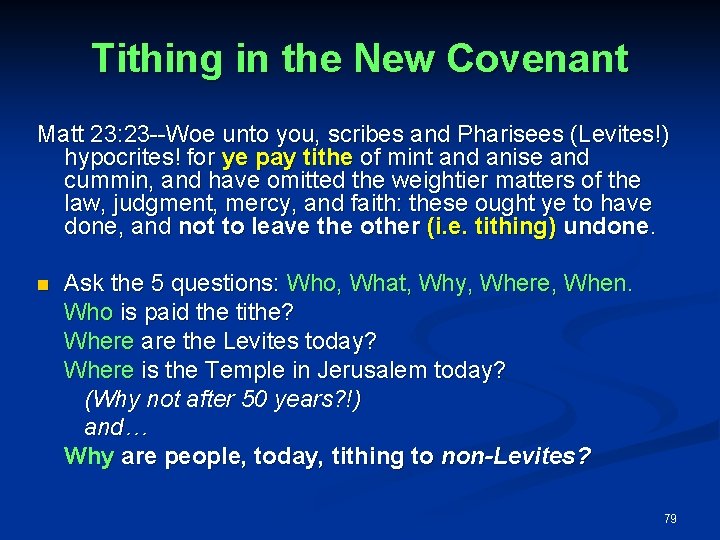 Tithing in the New Covenant

Matt 23:23--Woe unto you, scribes and Pharisees (Levites!) hypocrites! for ye pay tithe of mint and anise and cummin, and have omitted the weightier matters of the law, judgment, mercy, and faith: these ought ye to have done, and not to leave the other (i.e. tithing) undone.

Ask the 5 questions: Who, What, Why, Where, When.
Who is paid the tithe?
Where are the Levites today?
Where is the Temple in Jerusalem today?
(Why not after 50 years?!)
and…
Why are people, today, tithing to non-Levites?

79